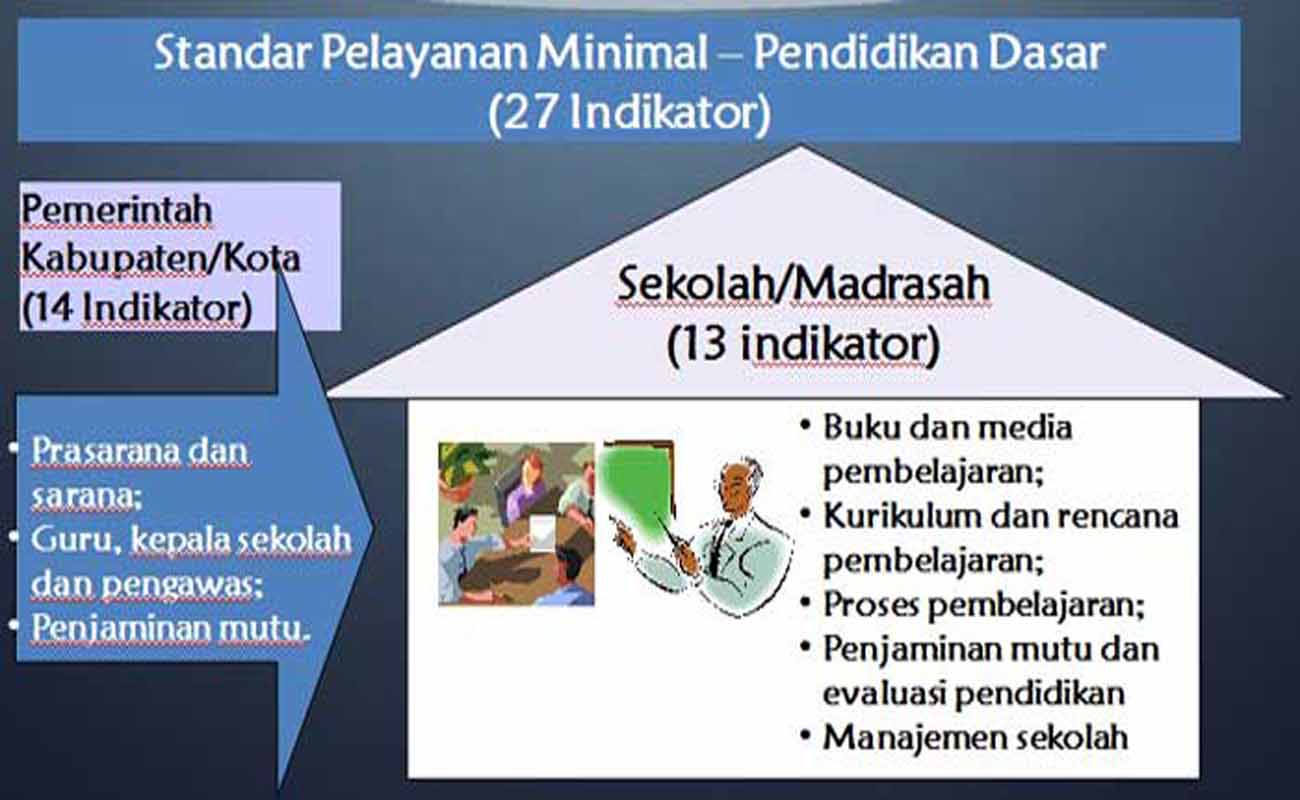 Standar Pelayanan Minimal – Pendidikan Dasar
(27 Indikator)

Pemerintah Kabupaten/Kota
(14 Indikator)

• Prasarana dan sarana;
• Guru, kepala sekolah dan pengawas;
• Penjaminan mutu.

Sekolah/Madrasah
(13 indikator)

• Buku dan media pembelajaran;
• Kurikulum dan rencana pembelajaran;
• Proses pembelajaran;
• Penjaminan mutu dan evaluasi pendidikan
• Manajemen sekolah